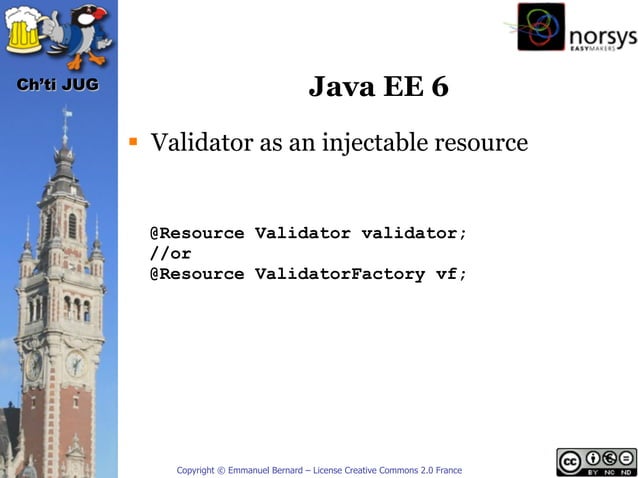 Ch'ti JUG

norsys EASYMAKERS

Java EE 6

Validator as an injectable resource

@Resource Validator validator;
//or
@Resource ValidatorFactory vf;

Copyright © Emmanuel Bernard – License Creative Commons 2.0 France

BY NC ND